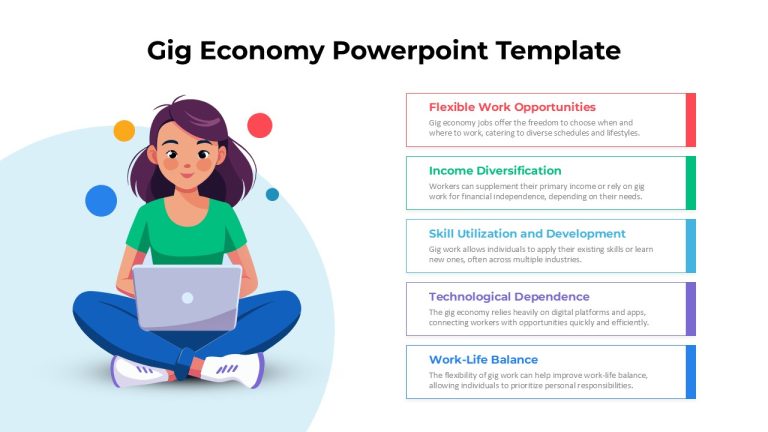 Gig Economy Powerpoint Template

Flexible Work Opportunities
Gig economy jobs offer the freedom to choose when and where to work, catering to diverse schedules and lifestyles.

Income Diversification
Workers can supplement their primary income or rely on gig work for financial independence, depending on their needs.

Skill Utilization and Development
Gig work allows individuals to apply their existing skills or learn new ones, often across multiple industries.

Technological Dependence
The gig economy relies heavily on digital platforms and apps, connecting workers with opportunities quickly and efficiently.

Work-Life Balance
The flexibility of gig work can help improve work-life balance, allowing individuals to prioritize personal responsibilities.